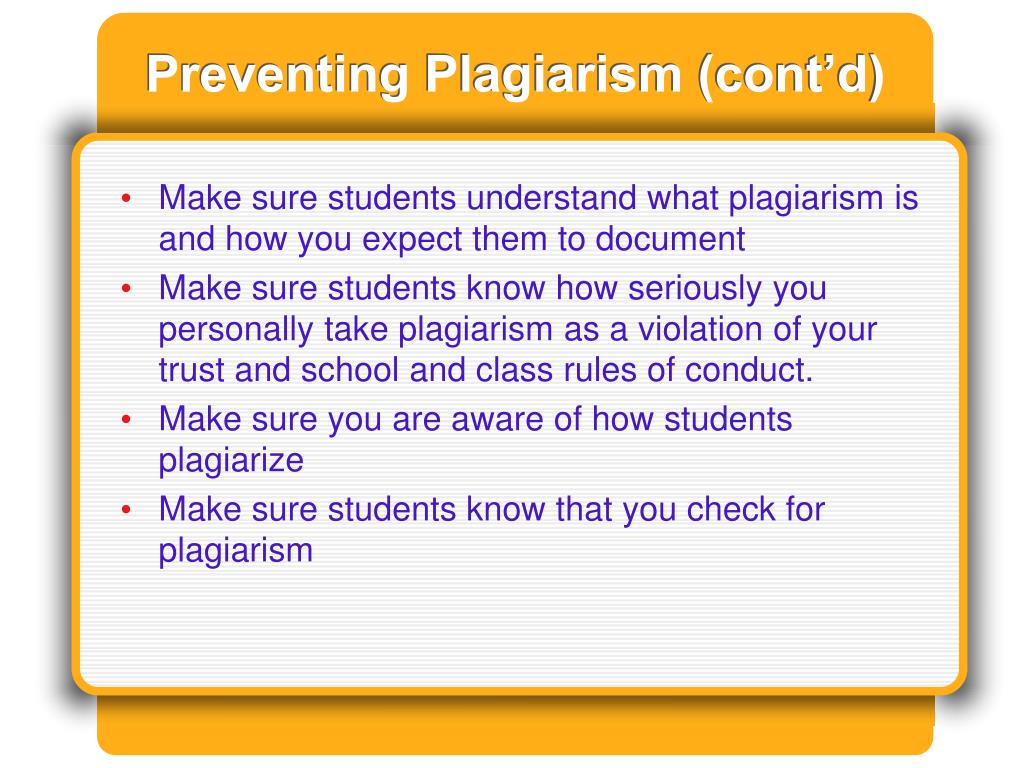 Preventing Plagiarism (cont’d)

• Make sure students understand what plagiarism is and how you expect them to document
• Make sure students know how seriously you personally take plagiarism as a violation of your trust and school and class rules of conduct.
• Make sure you are aware of how students plagiarize
• Make sure students know that you check for plagiarism